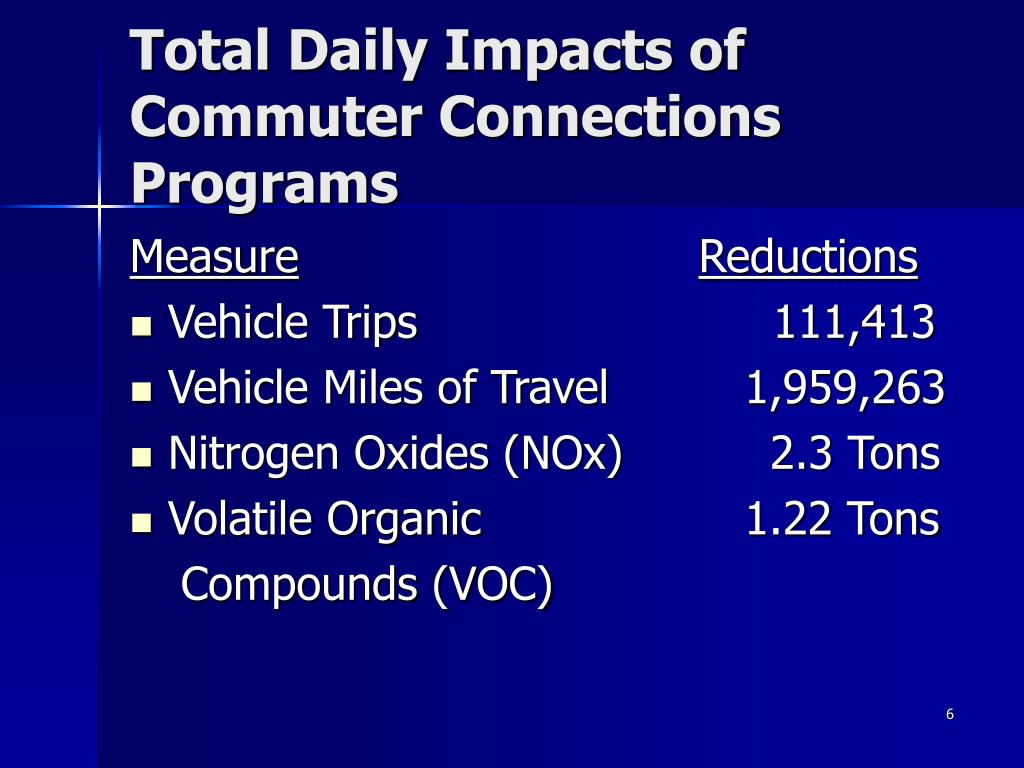 Total Daily Impacts of Commuter Connections Programs

| Measure | Reductions |
|---|---|
| Vehicle Trips | 111,413 |
| Vehicle Miles of Travel | 1,959,263 |
| Nitrogen Oxides (NOx) | 2.3 Tons |
| Volatile Organic Compounds (VOC) | 1.22 Tons |

6